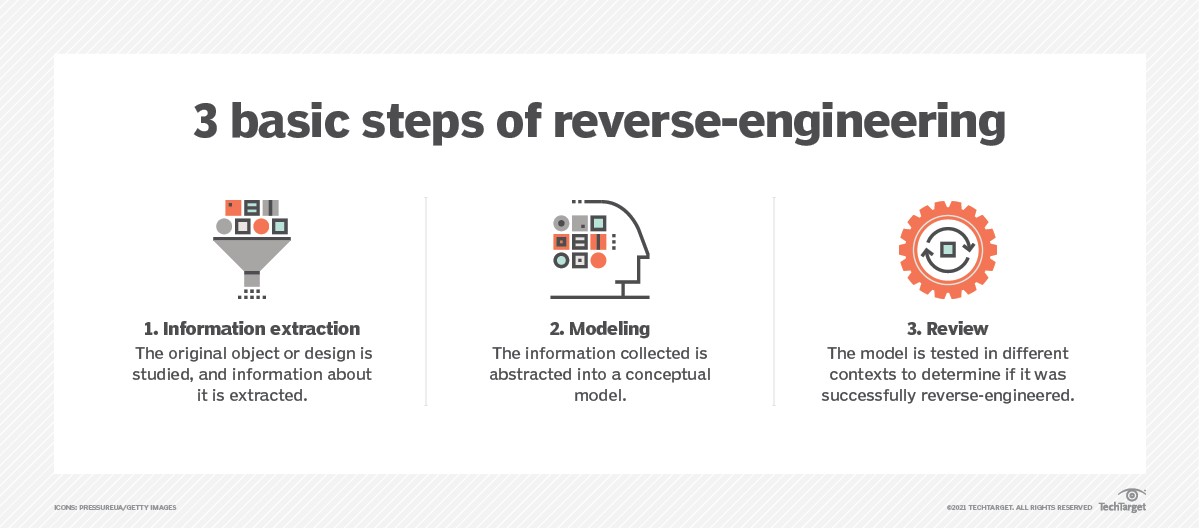 3 basic steps of reverse-engineering

1. Information extraction
The original object or design is studied, and information about it is extracted.

2. Modeling
The information collected is abstracted into a conceptual model.

3. Review
The model is tested in different contexts to determine if it was successfully reverse-engineered.

ICONS: PRESSUREUA/GETTY IMAGES

©2021 TECHTARGET. ALL RIGHTS RESERVED TechTarget